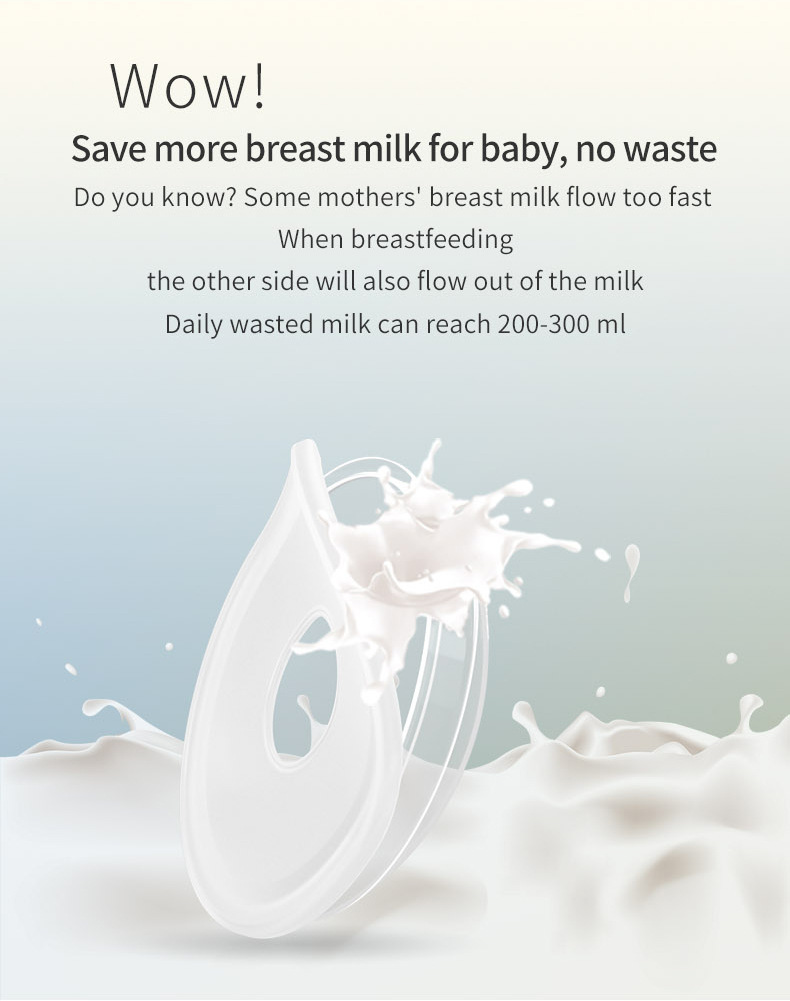 Wow!

Save more breast milk for baby, no waste

Do you know? Some mothers' breast milk flow too fast
When breastfeeding
the other side will also flow out of the milk
Daily wasted milk can reach 200-300 ml